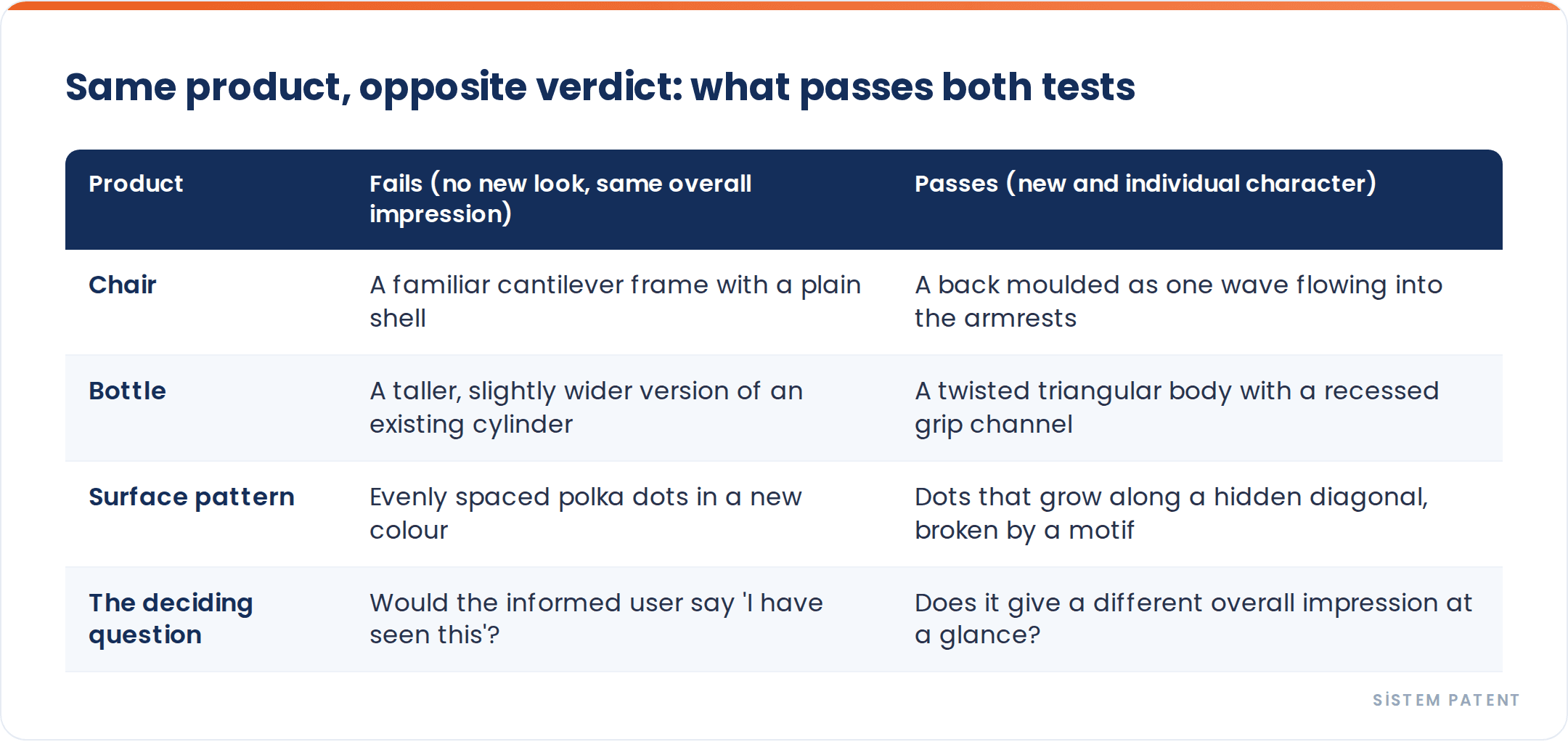 Same product, opposite verdict: what passes both tests

| Product | Fails (no new look, same overall impression) | Passes (new and individual character) |
|---|---|---|
| Chair | A familiar cantilever frame with a plain shell | A back moulded as one wave flowing into the armrests |
| Bottle | A taller, slightly wider version of an existing cylinder | A twisted triangular body with a recessed grip channel |
| Surface pattern | Evenly spaced polka dots in a new colour | Dots that grow along a hidden diagonal, broken by a motif |
| The deciding question | Would the informed user say 'I have seen this'? | Does it give a different overall impression at a glance? |

SİSTEM PATENT